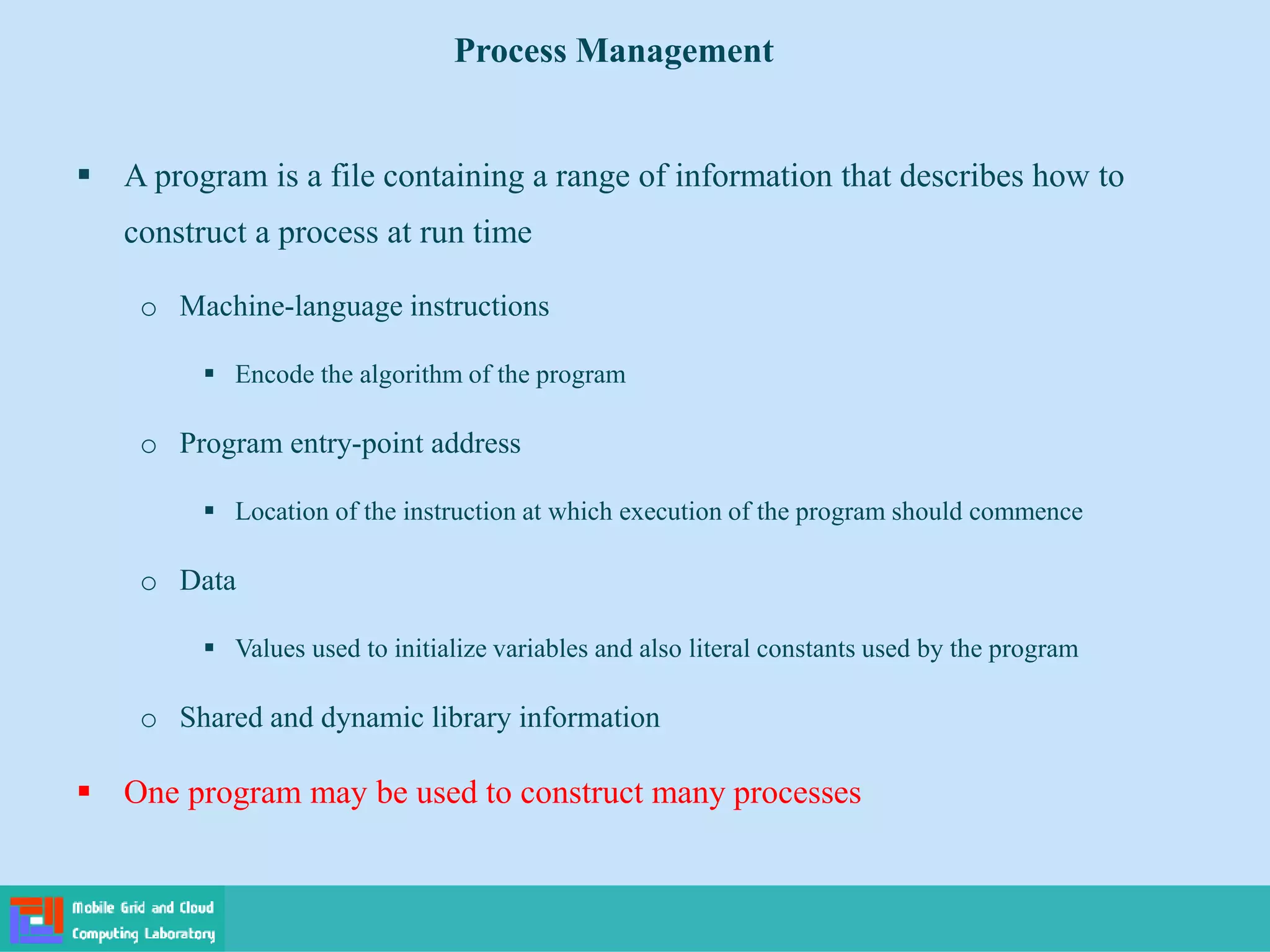 Process Management

▪ A program is a file containing a range of information that describes how to construct a process at run time

o Machine-language instructions

▪ Encode the algorithm of the program

o Program entry-point address

▪ Location of the instruction at which execution of the program should commence

o Data

▪ Values used to initialize variables and also literal constants used by the program

o Shared and dynamic library information

▪ One program may be used to construct many processes

Mobile Grid and Cloud Computing Laboratory